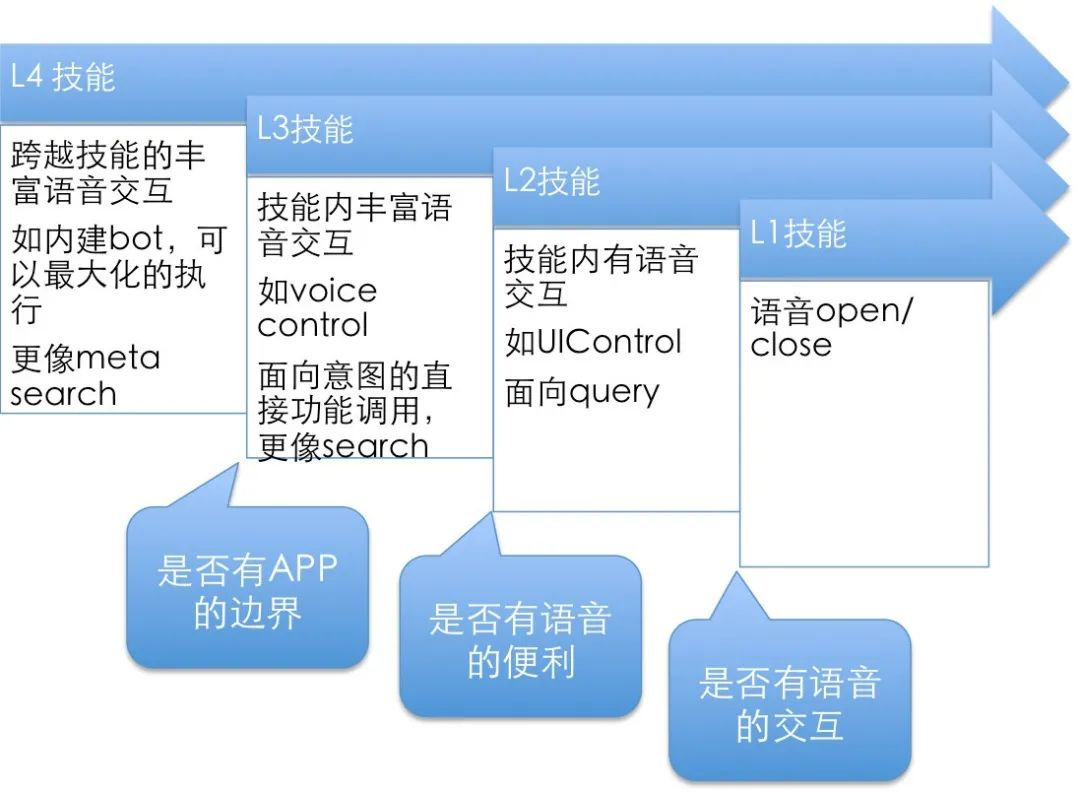 L4 技能

跨越技能的丰富语音交互

如内建bot，可以最大化的执行

更像meta search

L3技能

技能内丰富语音交互

如voice control

面向意图的直接功能调用，更像search

L2技能

技能内有语音交互

如UIControl

面向query

L1技能

语音open/close

是否有APP的边界

是否有语音的便利

是否有语音的交互